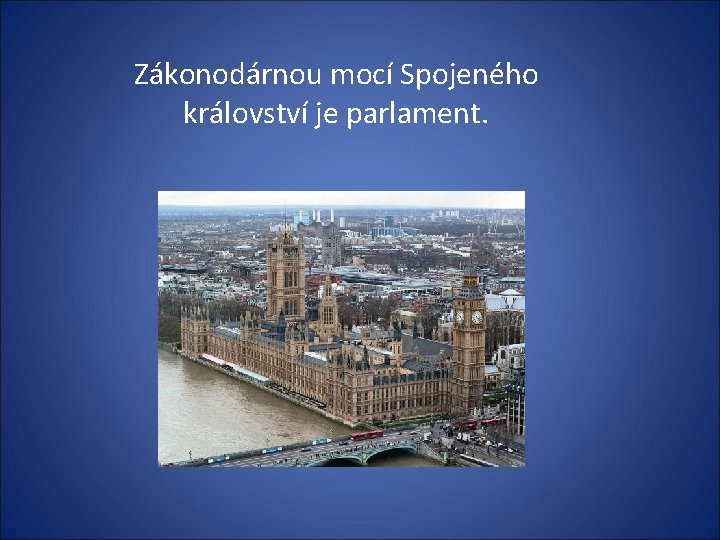 Zákonodárnou mocí Spojeného království je parlament.